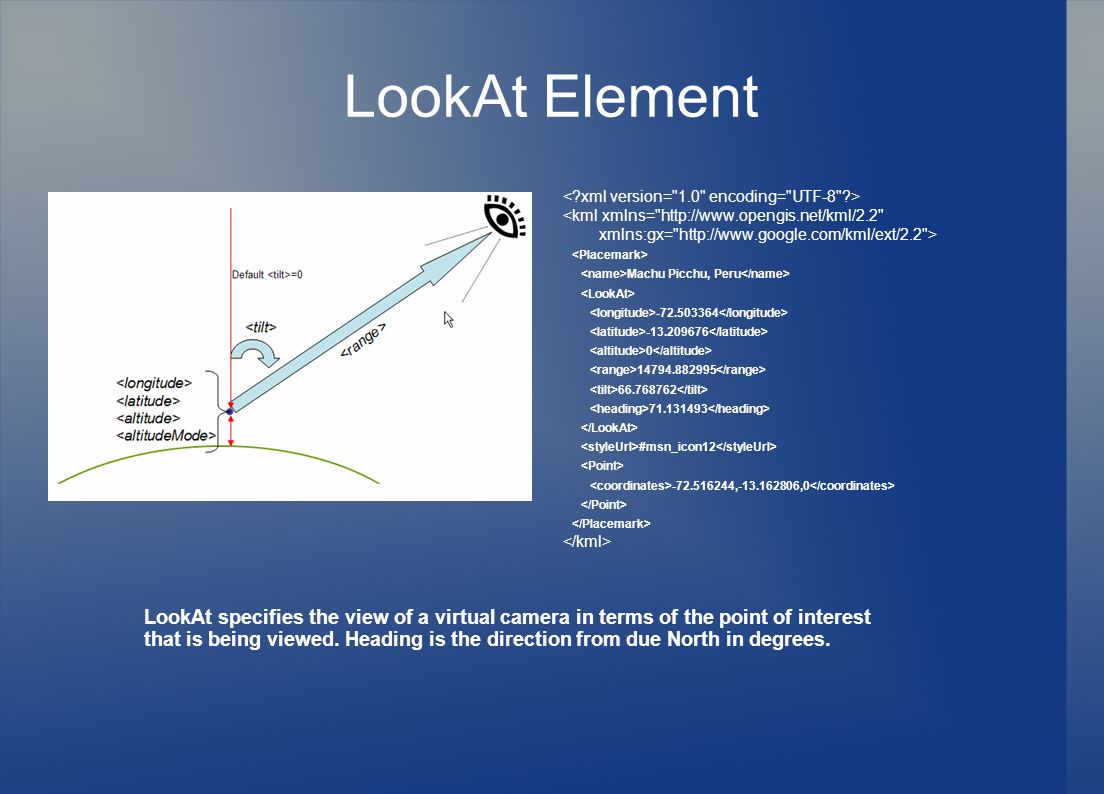 LookAt Element

Default <tilt>=0

<tilt>

<range>

<longitude>
<latitude>
<altitude>
<altitudeMode>

<?xml version="1.0" encoding="UTF-8"?>
<kml xmlns="http://www.opengis.net/kml/2.2"
xmlns:gx="http://www.google.com/kml/ext/2.2">
<Placemark>
<name>Machu Picchu, Peru</name>
<LookAt>
<longitude>-72.503364</longitude>
<latitude>-13.209676</latitude>
<altitude>0</altitude>
<range>14794.882995</range>
<tilt>66.768762</tilt>
<heading>71.131493</heading>
</LookAt>
<styleUrl>#msn_icon12</styleUrl>
<Point>
<coordinates>-72.516244,-13.162806,0</coordinates>
</Point>
</Placemark>
</kml>

LookAt specifies the view of a virtual camera in terms of the point of interest that is being viewed. Heading is the direction from due North in degrees.